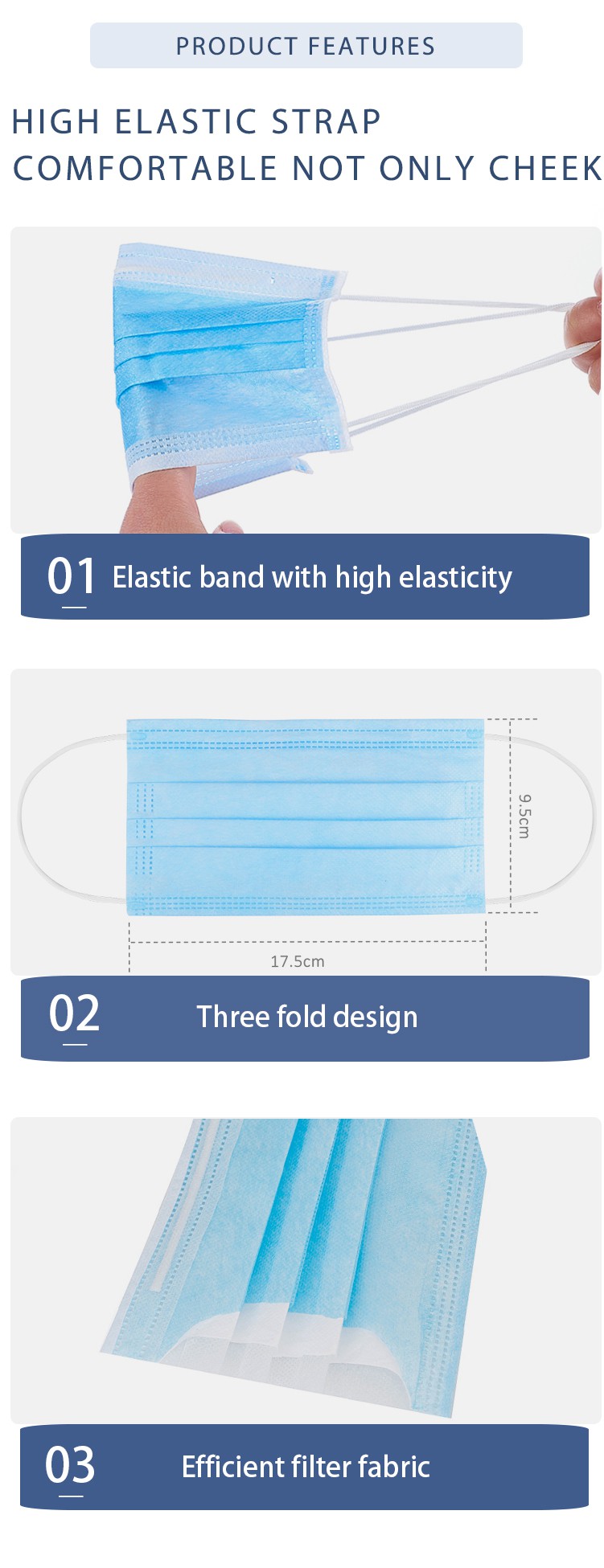 PRODUCT FEATURES

HIGH ELASTIC STRAP
COMFORTABLE NOT ONLY CHEEK

01 Elastic band with high elasticity

9.5cm

17.5cm

02 Three fold design

03 Efficient filter fabric